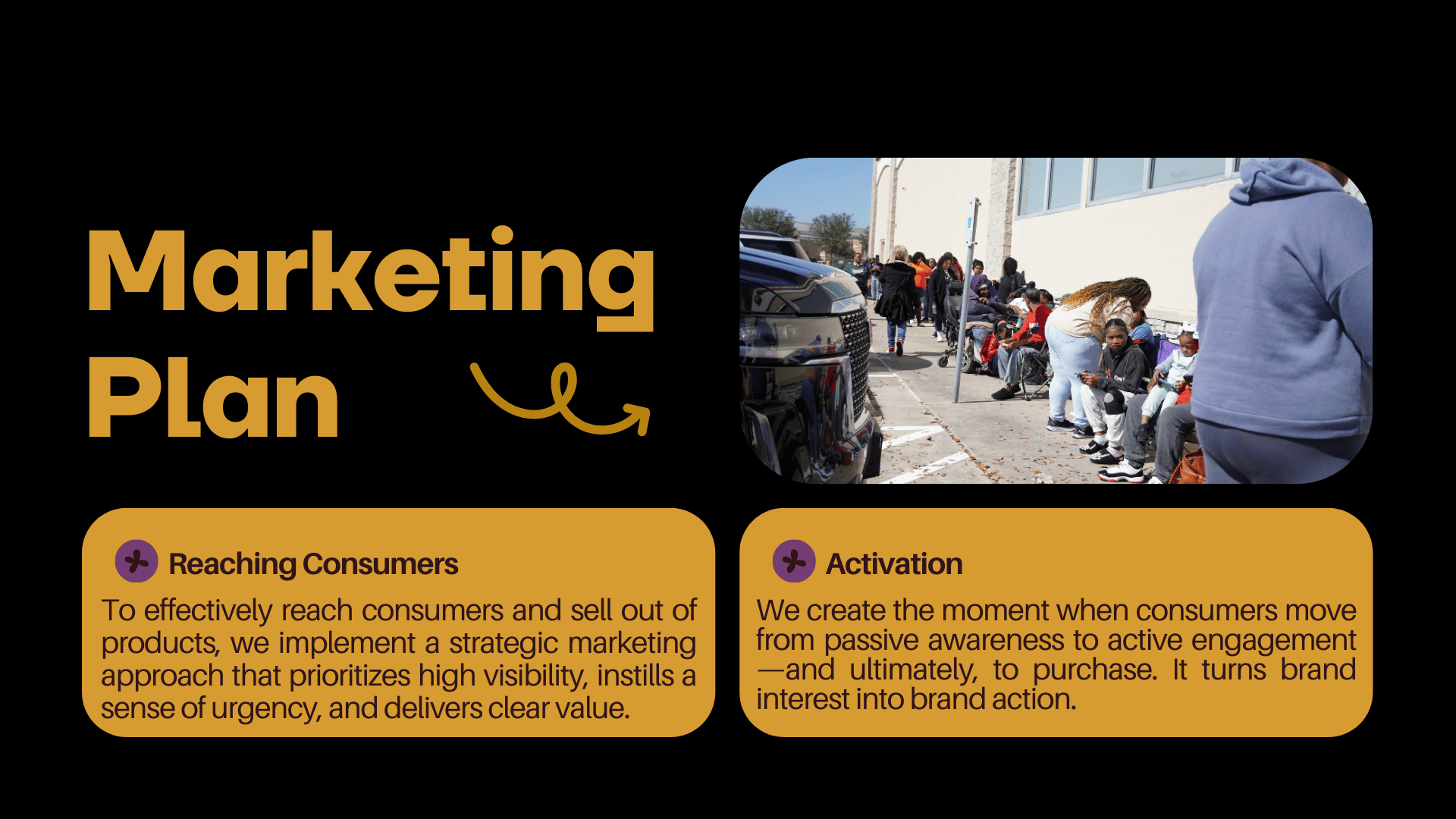 Marketing Plan

Reaching Consumers

To effectively reach consumers and sell out of products, we implement a strategic marketing approach that prioritizes high visibility, instills a sense of urgency, and delivers clear value.

Activation

We create the moment when consumers move from passive awareness to active engagement—and ultimately, to purchase. It turns brand interest into brand action.